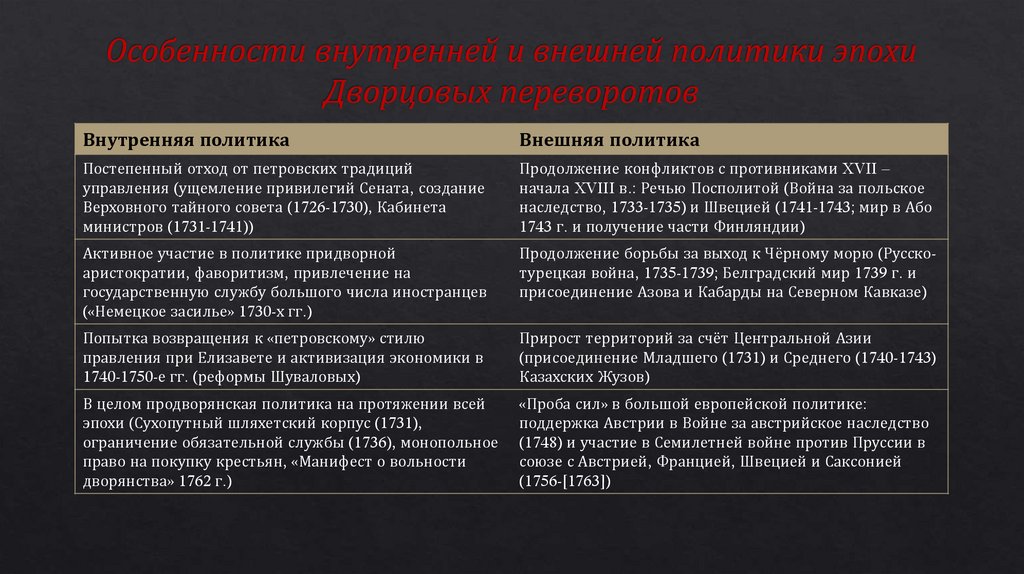 Особенности внутренней и внешней политики эпохи Дворцовых переворотов

| Внутренняя политика | Внешняя политика |
|---|---|
| Постепенный отход от петровских традиций управления (ущемление привилегий Сената, создание Верховного тайного совета (1726-1730), Кабинета министров (1731-1741)) | Продолжение конфликтов с противниками XVII – начала XVIII в.: Речью Посполитой (Война за польское наследство, 1733-1735) и Швецией (1741-1743; мир в Або 1743 г. и получение части Финляндии) |
| Активное участие в политике придворной аристократии, фаворитизм, привлечение на государственную службу большого числа иностранцев («Немецкое засилье» 1730-х гг.) | Продолжение борьбы за выход к Чёрному морю (Русско-турецкая война, 1735-1739; Белградский мир 1739 г. и присоединение Азова и Кабарды на Северном Кавказе) |
| Попытка возвращения к «петровскому» стилю правления при Елизавете и активизация экономики в 1740-1750-е гг. (реформы Шуваловых) | Прирост территорий за счёт Центральной Азии (присоединение Младшего (1731) и Среднего (1740-1743) Казахских Жузов) |
| В целом продворянская политика на протяжении всей эпохи (Сухопутный шляхетский корпус (1731), ограничение обязательной службы (1736), монопольное право на покупку крестьян, «Манифест о вольности дворянства» 1762 г.) | «Проба сил» в большой европейской политике: поддержка Австрии в Войне за австрийское наследство (1748) и участие в Семилетней войне против Пруссии в союзе с Австрией, Францией, Швецией и Саксонией (1756-[1763]) |